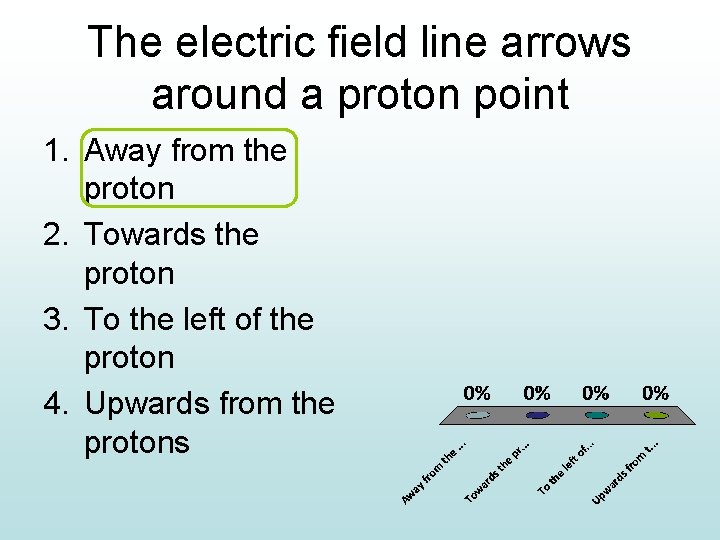 The electric field line arrows around a proton point

1. Away from the proton
2. Towards the proton
3. To the left of the proton
4. Upwards from the protons

0% 0% 0% 0%

Away from the ...
Towards the pr...
To the left of...
Upwards from t...